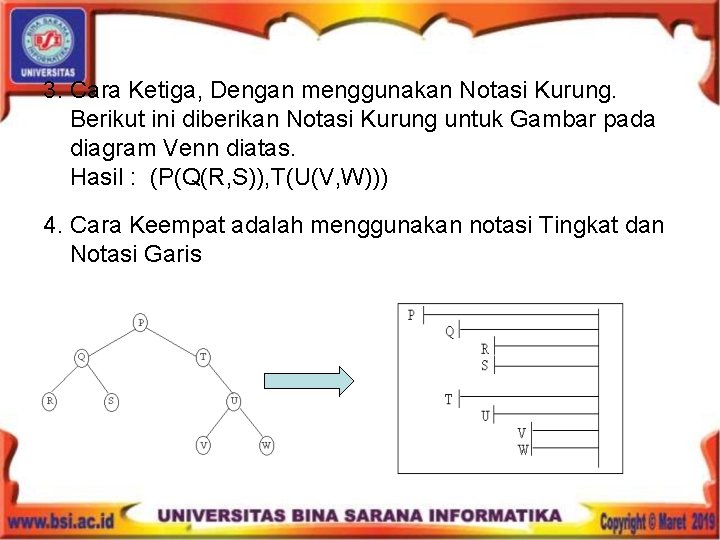 BINA SARANA INFORMATIKA
BSI
UNIVERSITAS

3. Cara Ketiga, Dengan menggunakan Notasi Kurung. Berikut ini diberikan Notasi Kurung untuk Gambar pada diagram Venn diatas.
Hasil : (P(Q(R,S)),T(U(V,W)))

4. Cara Keempat adalah menggunakan notasi Tingkat dan Notasi Garis

P
Q
T
R
S
U
V
W

P
Q
R
S
T
U
V
W

www.bsi.ac.id UNIVERSITAS BINA SARANA INFORMATIKA Copyright © Maret 2019